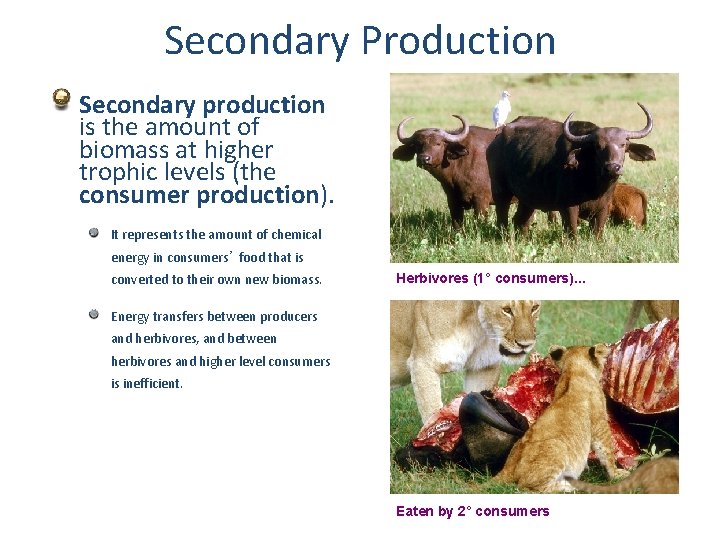 Secondary Production

Secondary production is the amount of biomass at higher trophic levels (the consumer production).

It represents the amount of chemical energy in consumers' food that is converted to their own new biomass.

Energy transfers between producers and herbivores, and between herbivores and higher level consumers is inefficient.

Herbivores (1° consumers)...

Eaten by 2° consumers